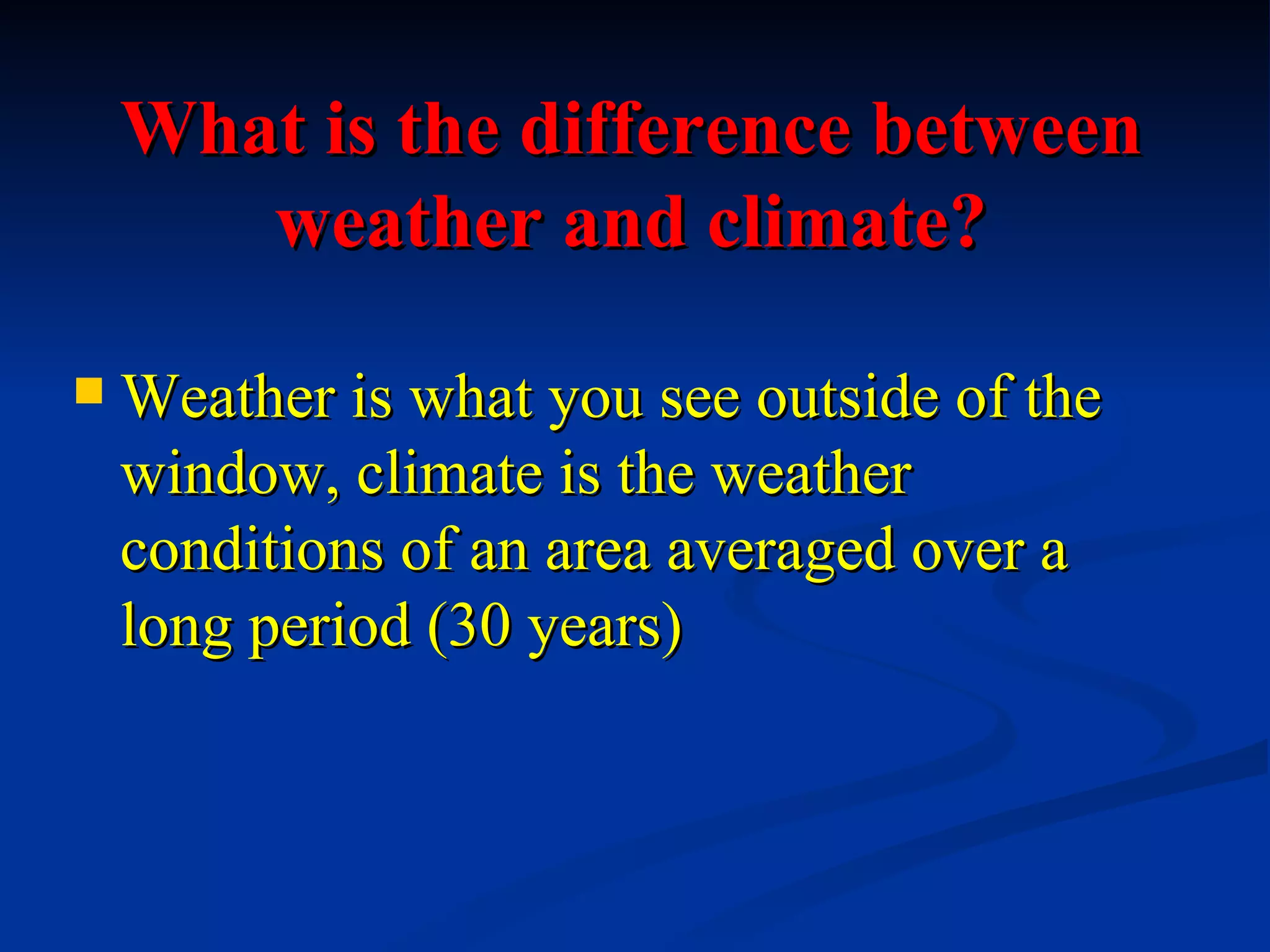 What is the difference between weather and climate?

Weather is what you see outside of the window, climate is the weather conditions of an area averaged over a long period (30 years)